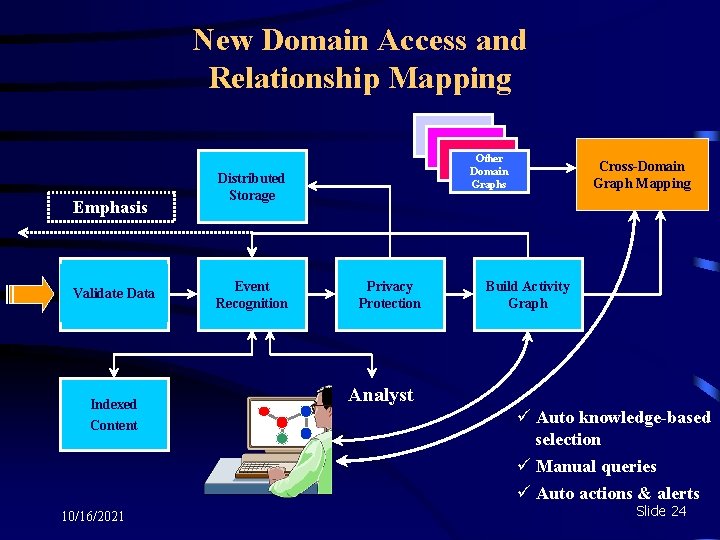 New Domain Access and Relationship Mapping

Other Domain Graphs

Cross-Domain Graph Mapping

Distributed Storage

Emphasis

Validate Data

Event Recognition

Privacy Protection

Build Activity Graph

Indexed Content

Analyst

✓ Auto knowledge-based selection
✓ Manual queries
✓ Auto actions & alerts

10/16/2021

Slide 24